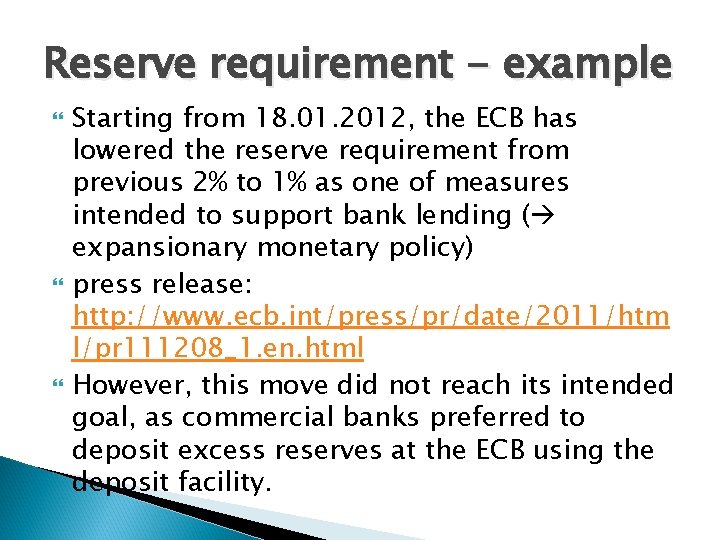 Reserve requirement - example

Starting from 18.01.2012, the ECB has lowered the reserve requirement from previous 2% to 1% as one of measures intended to support bank lending (→ expansionary monetary policy)

press release: http://www.ecb.int/press/pr/date/2011/html/pr111208_1.en.html

However, this move did not reach its intended goal, as commercial banks preferred to deposit excess reserves at the ECB using the deposit facility.